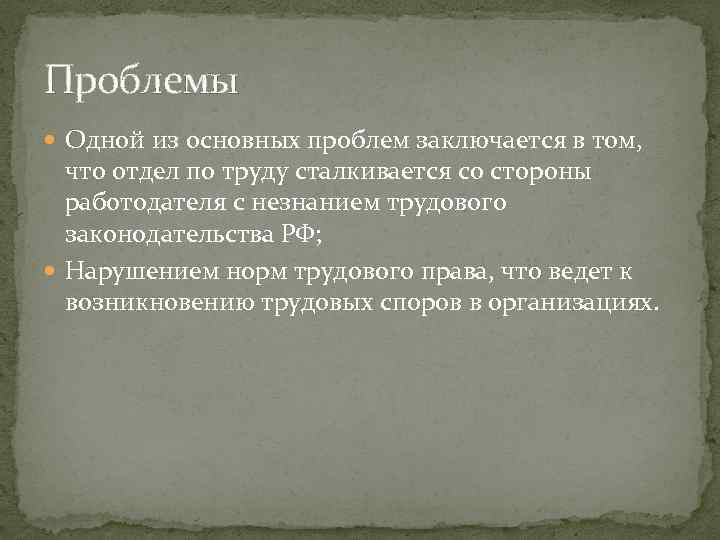 Проблемы

Одной из основных проблем заключается в том, что отдел по труду сталкивается со стороны работодателя с незнанием трудового законодательства РФ;

Нарушением норм трудового права, что ведет к возникновению трудовых споров в организациях.